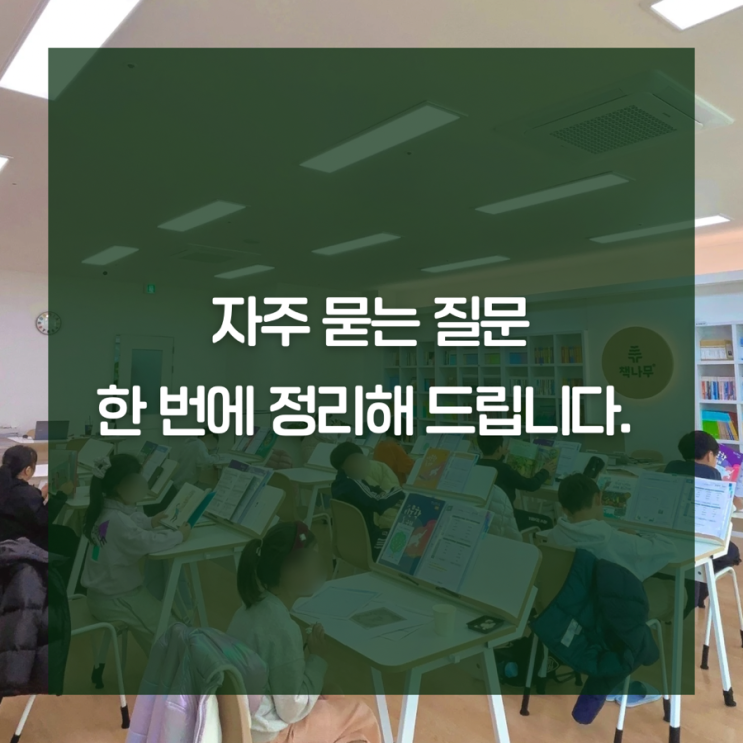 자주 묻는 질문
한 번에 정리해 드립니다.

책나무